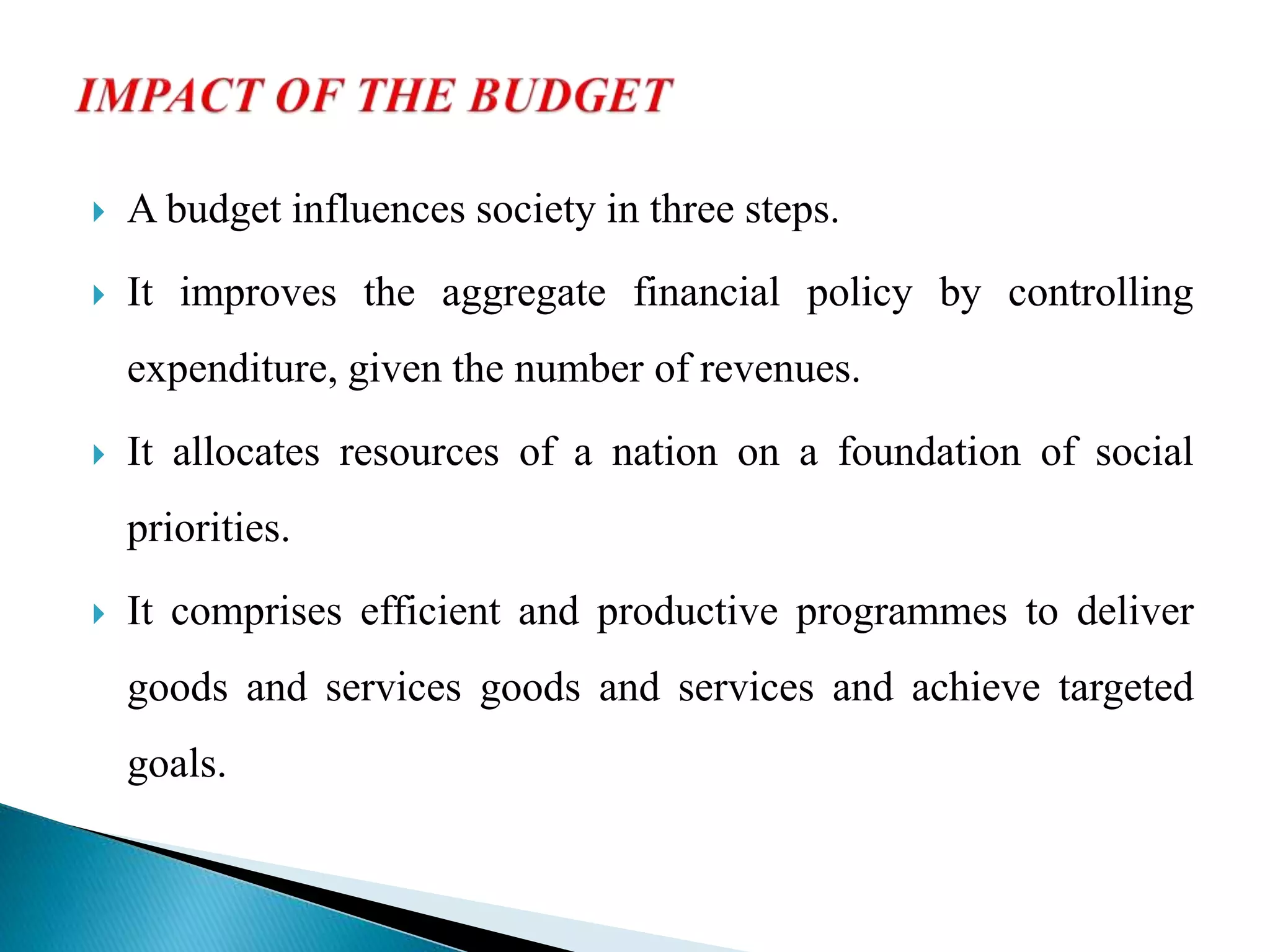 IMPACT OF THE BUDGET

A budget influences society in three steps.

It improves the aggregate financial policy by controlling expenditure, given the number of revenues.

It allocates resources of a nation on a foundation of social priorities.

It comprises efficient and productive programmes to deliver goods and services goods and services and achieve targeted goals.